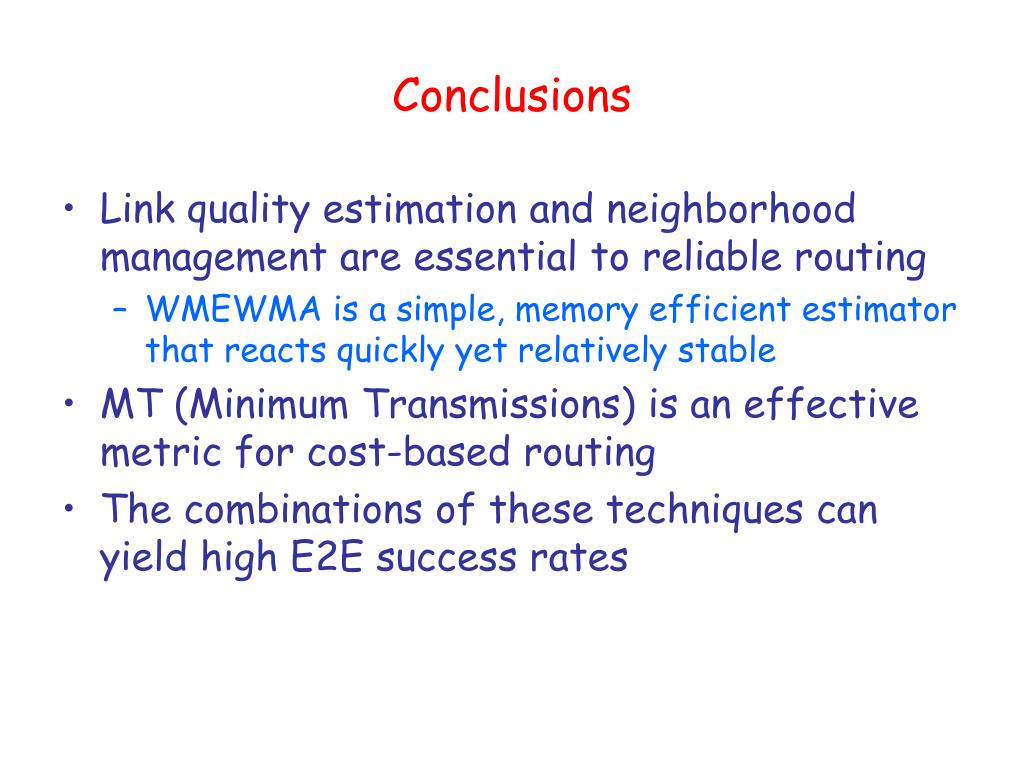 Conclusions

• Link quality estimation and neighborhood management are essential to reliable routing
  – WMEWMA is a simple, memory efficient estimator that reacts quickly yet relatively stable
• MT (Minimum Transmissions) is an effective metric for cost-based routing
• The combinations of these techniques can yield high E2E success rates